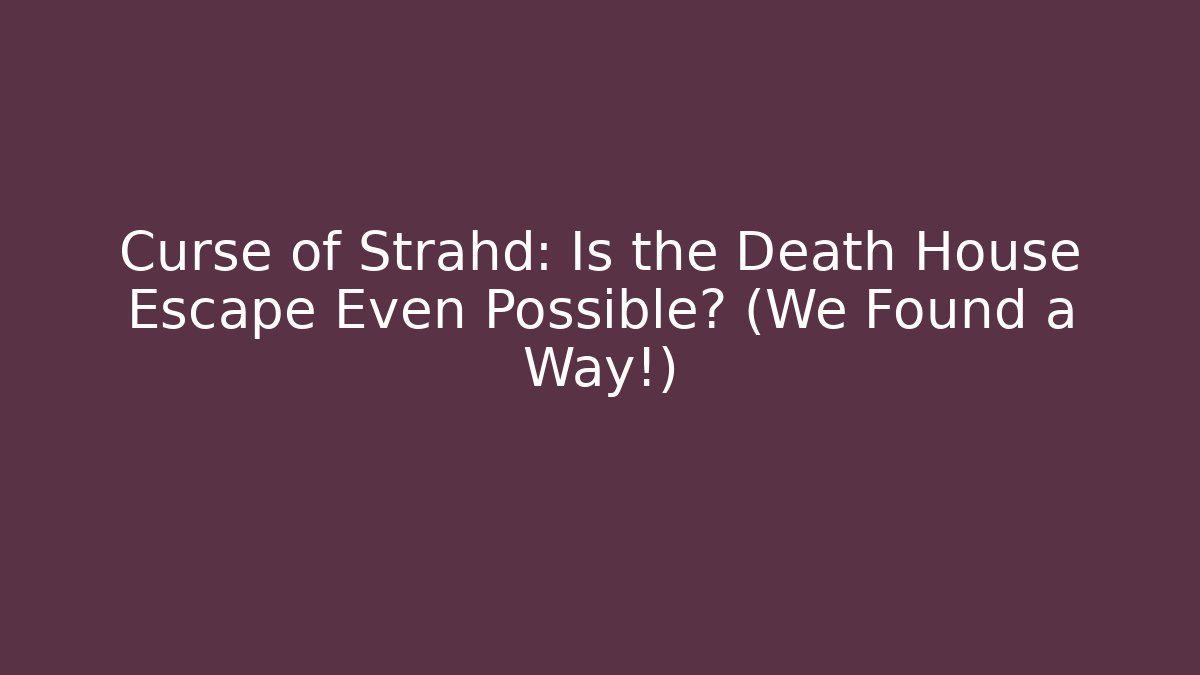 Curse of Strahd: Is the Death House Escape Even Possible? (We Found a Way!)